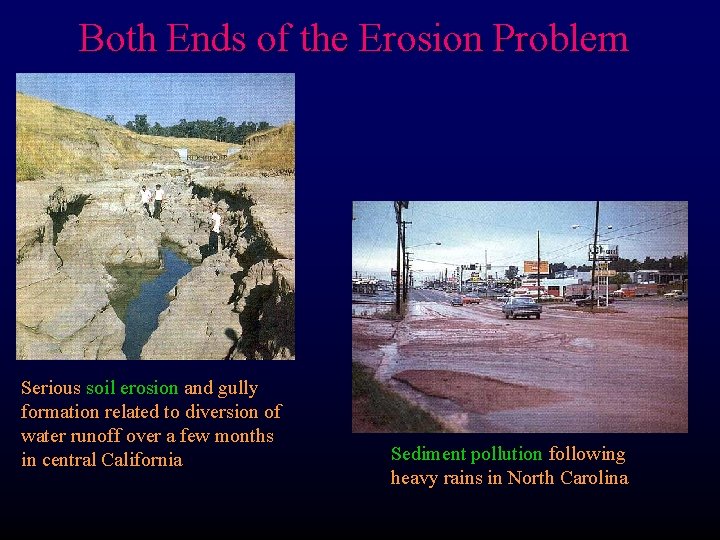 Both Ends of the Erosion Problem

Serious soil erosion and gully formation related to diversion of water runoff over a few months in central California

Sediment pollution following heavy rains in North Carolina